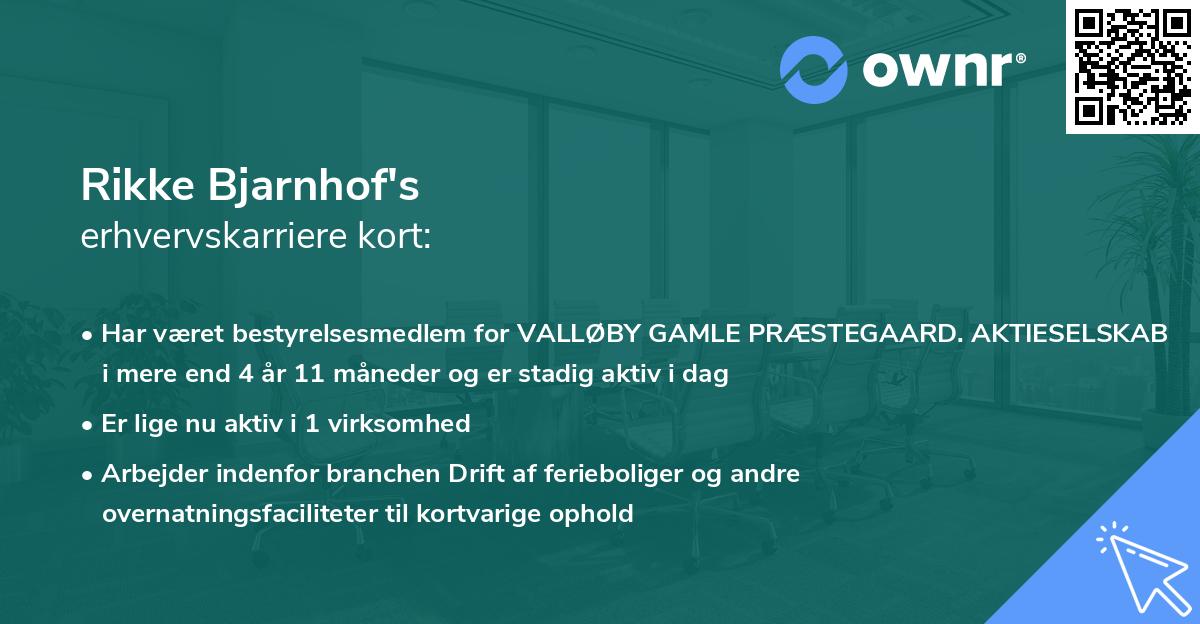 ownr®

Rikke Bjarnhof's
erhvervskarriere kort:

• Har været bestyrelsesmedlem for VALLØBY GAMLE PRÆSTEGAARD. AKTIESELSKAB i mere end 4 år 11 måneder og er stadig aktiv i dag
• Er lige nu aktiv i 1 virksomhed
• Arbejder indenfor branchen Drift af ferieboliger og andre overnatningsfaciliteter til kortvarige ophold